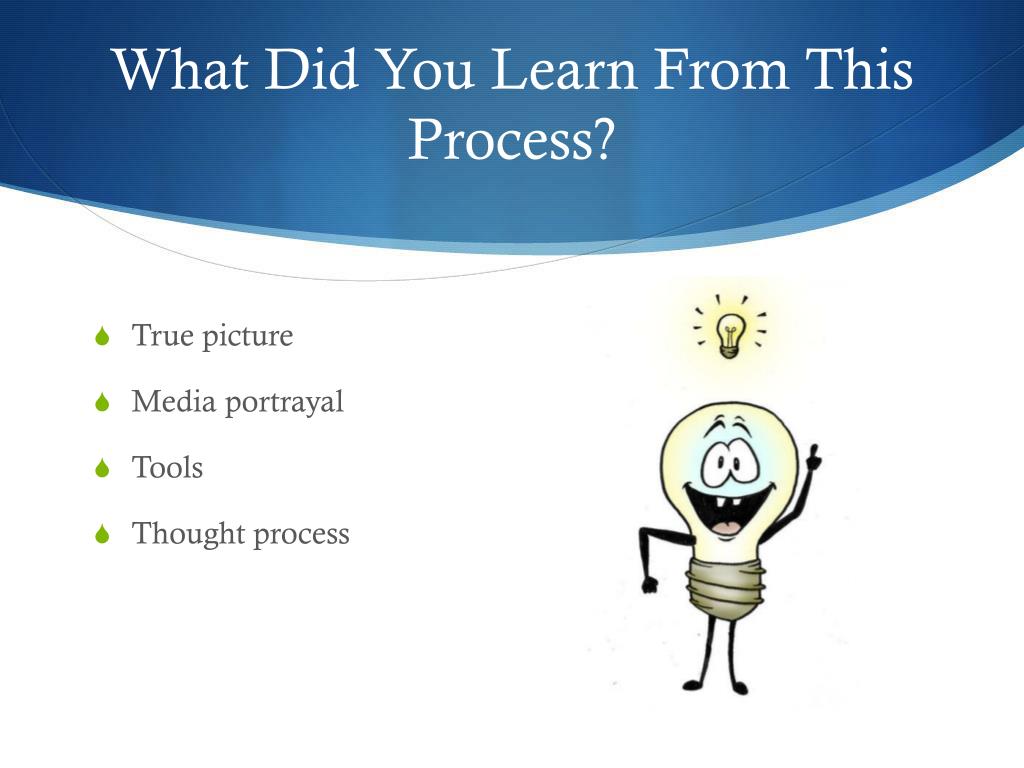 What Did You Learn From This Process?

True picture

Media portrayal

Tools

Thought process